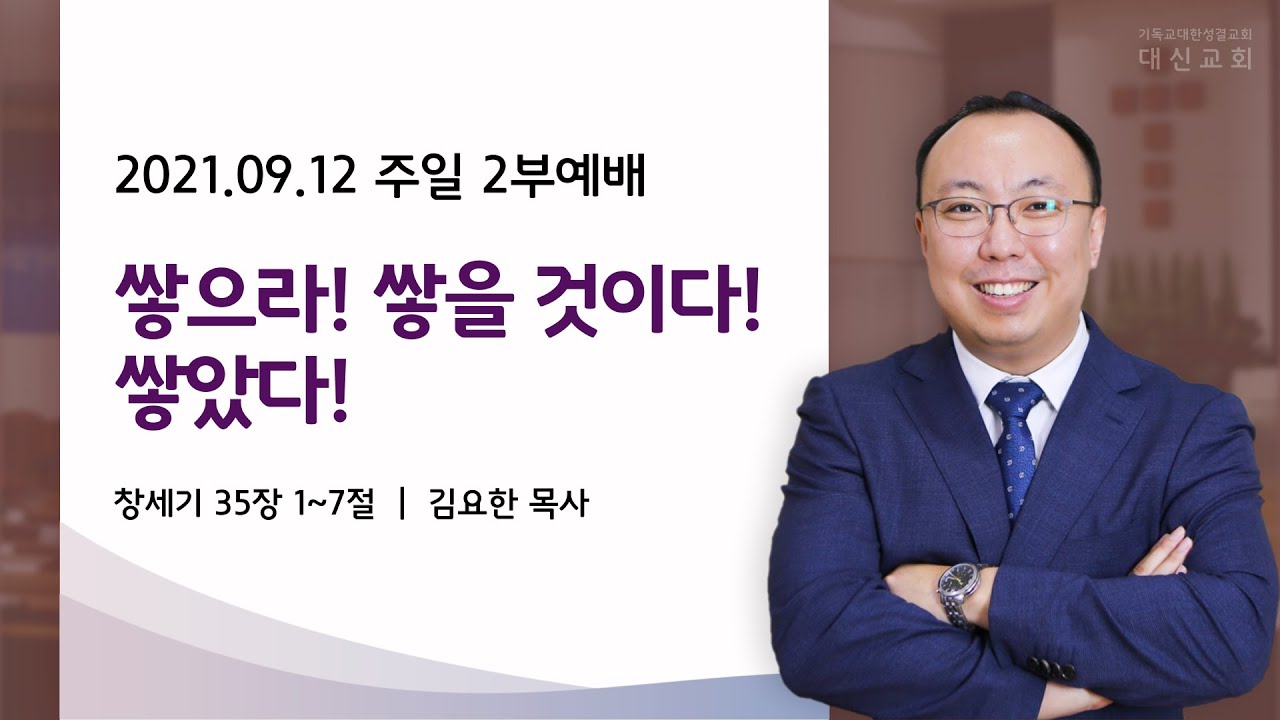 기독교대한성결교회
대신교회

2021.09.12 주일 2부예배

쌓으라! 쌓을 것이다! 쌓았다!

창세기 35장 1~7절 | 김요한 목사